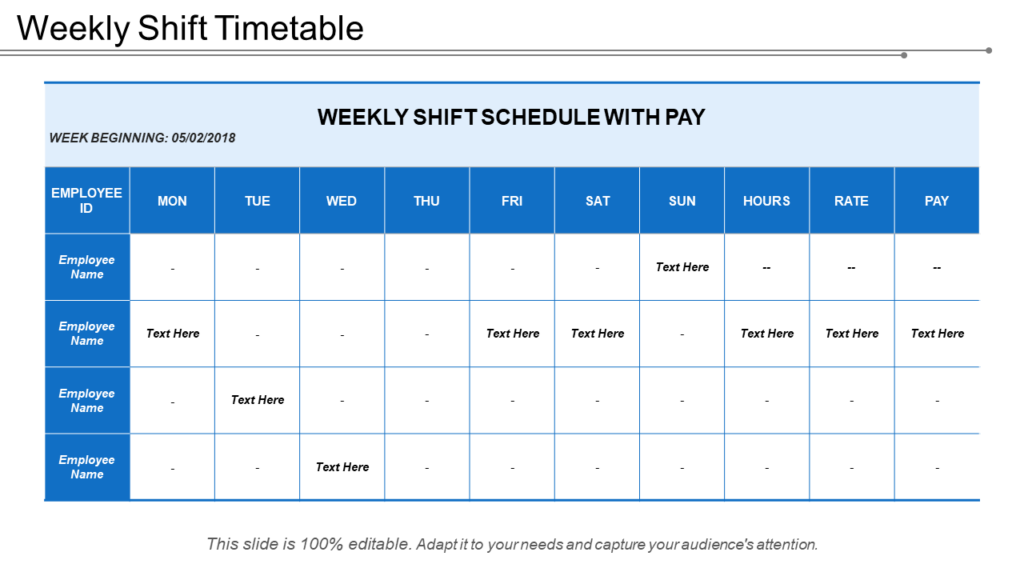 Weekly Shift Timetable

WEEKLY SHIFT SCHEDULE WITH PAY

WEEK BEGINNING: 05/02/2018

| EMPLOYEE ID | MON | TUE | WED | THU | FRI | SAT | SUN | HOURS | RATE | PAY |
|---|---|---|---|---|---|---|---|---|---|---|
| Employee Name | - | - | - | - | - | - | Text Here | -- | -- | -- |
| Employee Name | Text Here | - | - | - | Text Here | Text Here | - | Text Here | Text Here | Text Here |
| Employee Name | - | Text Here | - | - | - | - | - | - | - | - |
| Employee Name | - | - | Text Here | - | - | - | - | - | - | - |

This slide is 100% editable. Adapt it to your needs and capture your audience's attention.